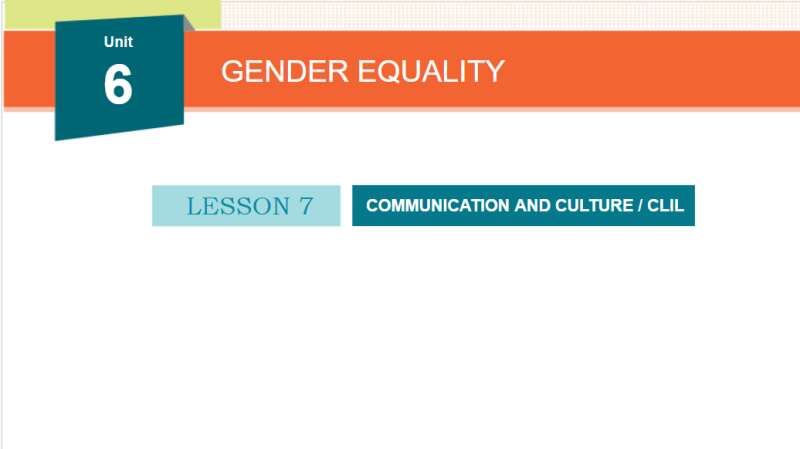 Unit
6

GENDER EQUALITY

LESSON 7

COMMUNICATION AND CULTURE / CLIL